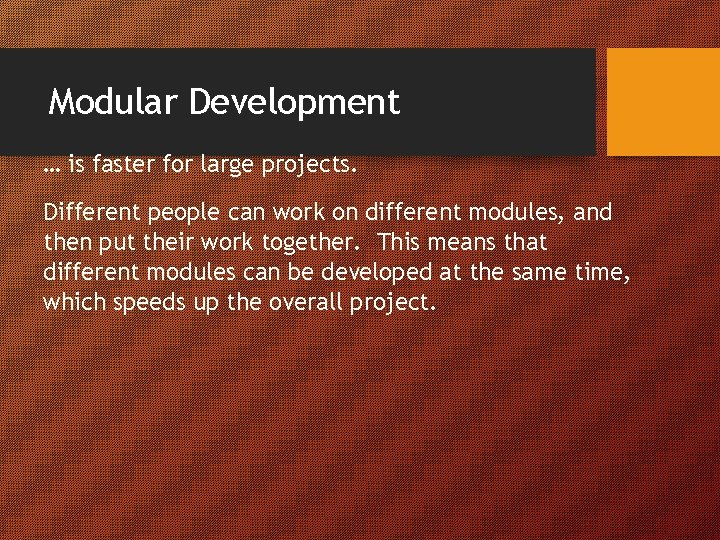 Modular Development

… is faster for large projects.

Different people can work on different modules, and then put their work together.  This means that different modules can be developed at the same time, which speeds up the overall project.